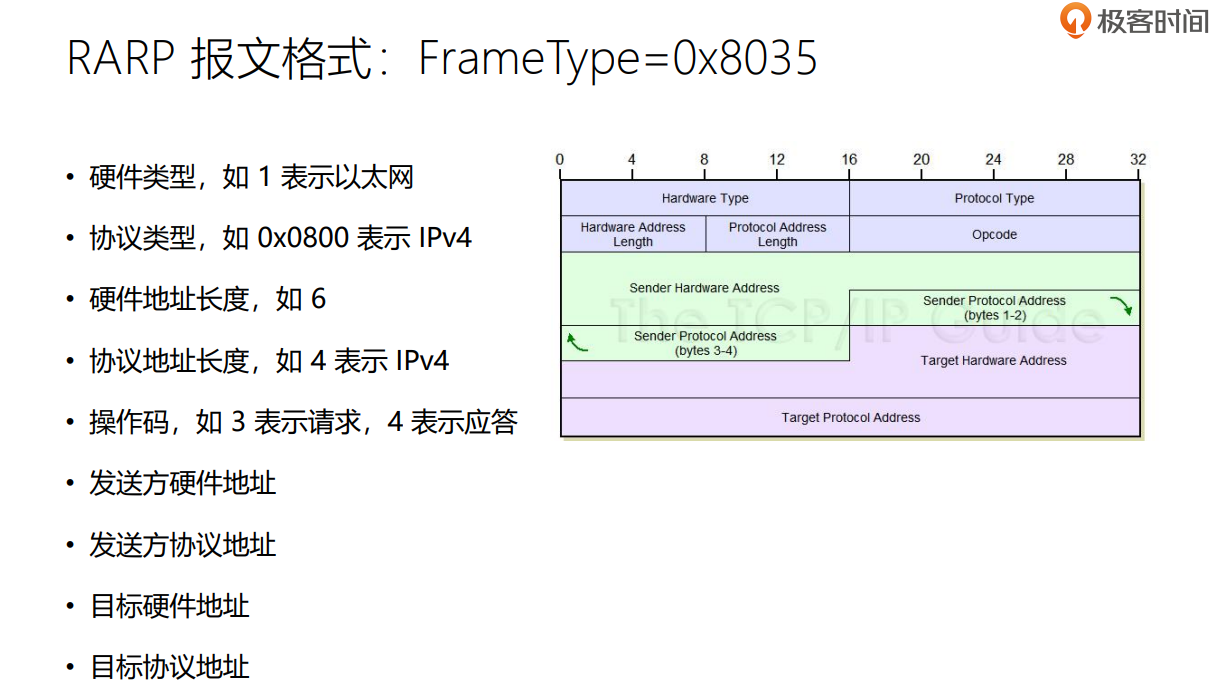 极客时间

RARP 报文格式：FrameType=0x8035

• 硬件类型，如 1 表示以太网
• 协议类型，如 0x0800 表示 IPv4
• 硬件地址长度，如 6
• 协议地址长度，如 4 表示 IPv4
• 操作码，如 3 表示请求，4 表示应答
• 发送方硬件地址
• 发送方协议地址
• 目标硬件地址
• 目标协议地址

0 4 8 12 16 20 24 28 32

Hardware Type
Protocol Type
Hardware Address Length
Protocol Address Length
Opcode
Sender Hardware Address
Sender Protocol Address (bytes 1-2)
Sender Protocol Address (bytes 3-4)
Target Hardware Address
Target Protocol Address

The TCP/IP Guide